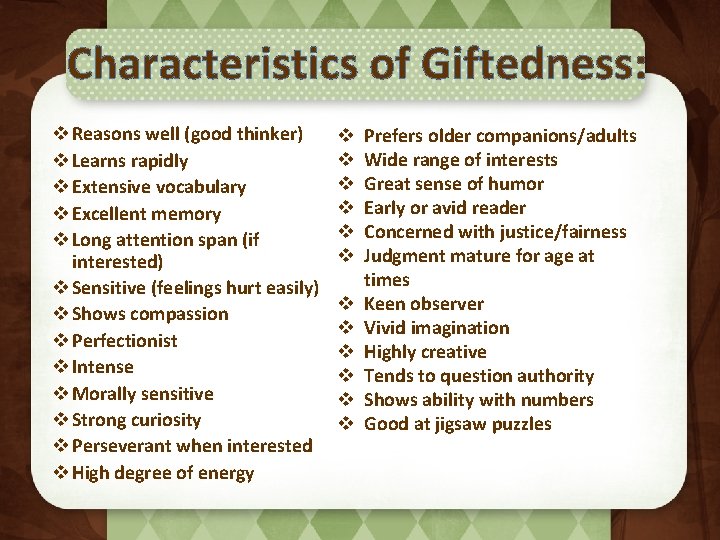 Characteristics of Giftedness:

❖ Reasons well (good thinker)
❖ Learns rapidly
❖ Extensive vocabulary
❖ Excellent memory
❖ Long attention span (if interested)
❖ Sensitive (feelings hurt easily)
❖ Shows compassion
❖ Perfectionist
❖ Intense
❖ Morally sensitive
❖ Strong curiosity
❖ Perseverant when interested
❖ High degree of energy

❖ Prefers older companions/adults
❖ Wide range of interests
❖ Great sense of humor
❖ Early or avid reader
❖ Concerned with justice/fairness
❖ Judgment mature for age at times
❖ Keen observer
❖ Vivid imagination
❖ Highly creative
❖ Tends to question authority
❖ Shows ability with numbers
❖ Good at jigsaw puzzles